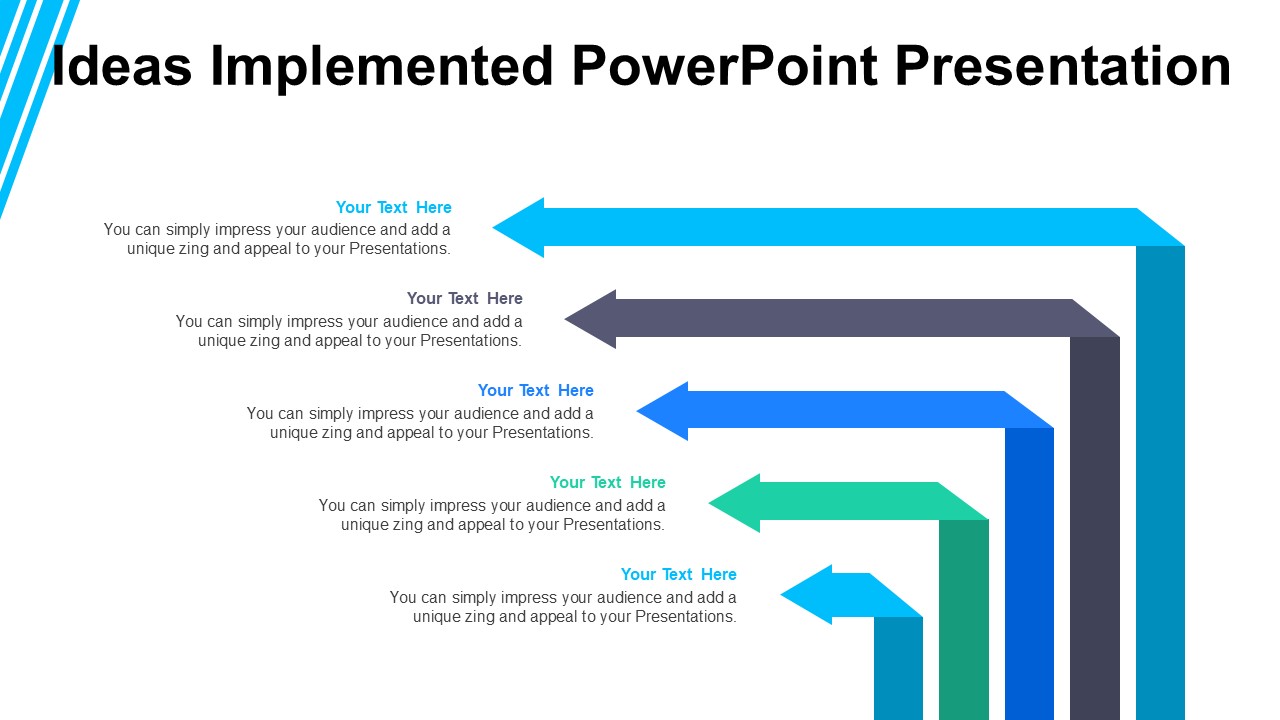 Ideas Implemented PowerPoint Presentation

Your Text Here
You can simply impress your audience and add a unique zing and appeal to your Presentations.

Your Text Here
You can simply impress your audience and add a unique zing and appeal to your Presentations.

Your Text Here
You can simply impress your audience and add a unique zing and appeal to your Presentations.

Your Text Here
You can simply impress your audience and add a unique zing and appeal to your Presentations.

Your Text Here
You can simply impress your audience and add a unique zing and appeal to your Presentations.